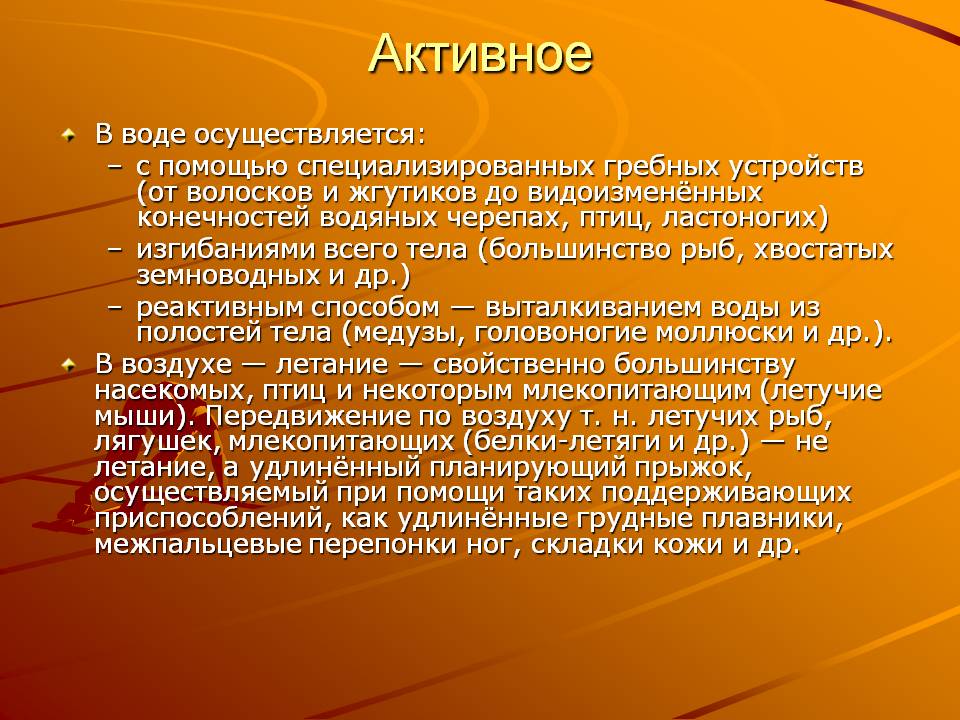 Активное

В воде осуществляется:
– с помощью специализированных гребных устройств (от волосков и жгутиков до видоизменённых конечностей водяных черепах, птиц, ластоногих)
– изгибаниями всего тела (большинство рыб, хвостатых земноводных и др.)
– реактивным способом — выталкиванием воды из полостей тела (медузы, головоногие моллюски и др.).

В воздухе — летание — свойственно большинству насекомых, птиц и некоторым млекопитающим (летучие мыши). Передвижение по воздуху т. н. летучих рыб, лягушек, млекопитающих (белки-летяги и др.) — не летание, а удлинённый планирующий прыжок, осуществляемый при помощи таких поддерживающих приспособлений, как удлинённые грудные плавники, межпальцевые перепонки ног, складки кожи и др.